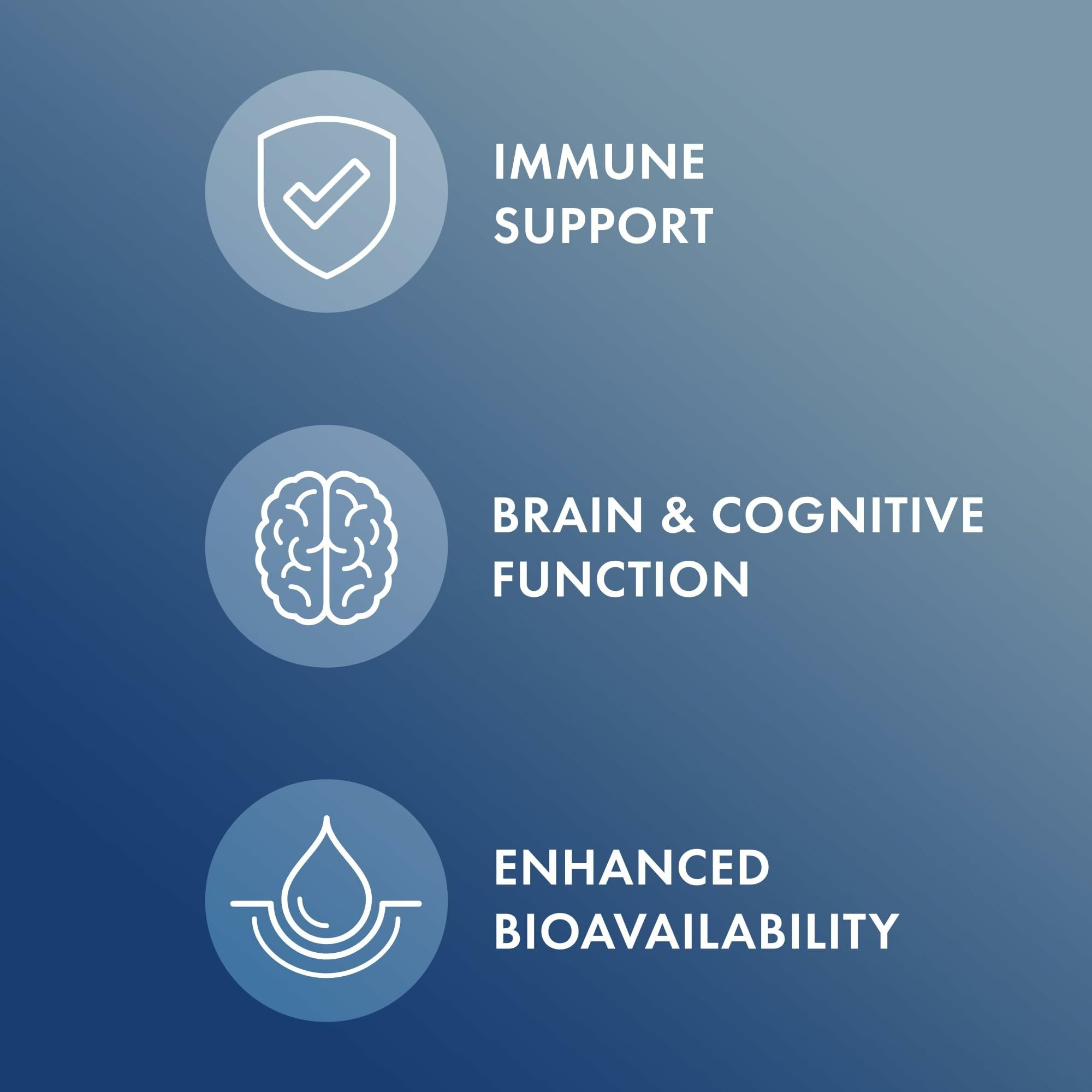 IMMUNE SUPPORT

BRAIN & COGNITIVE FUNCTION

ENHANCED BIOAVAILABILITY